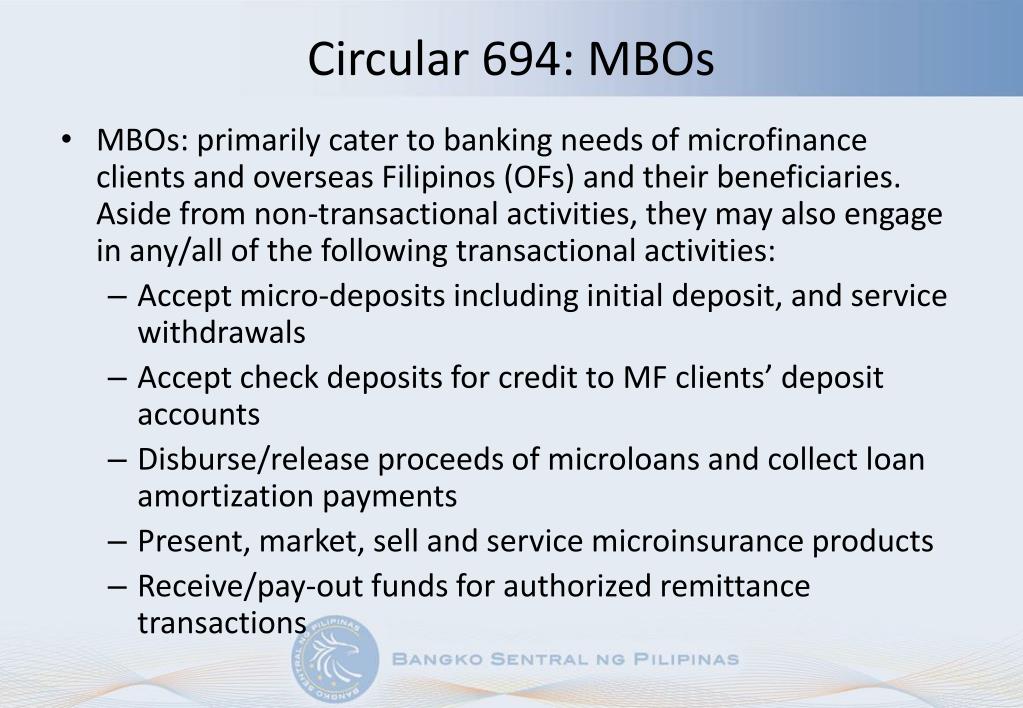 Circular 694: MBOs

• MBOs: primarily cater to banking needs of microfinance clients and overseas Filipinos (OFs) and their beneficiaries. Aside from non-transactional activities, they may also engage in any/all of the following transactional activities:
– Accept micro-deposits including initial deposit, and service withdrawals
– Accept check deposits for credit to MF clients' deposit accounts
– Disburse/release proceeds of microloans and collect loan amortization payments
– Present, market, sell and service microinsurance products
– Receive/pay-out funds for authorized remittance transactions

BANGKO SENTRAL NG PILIPINAS